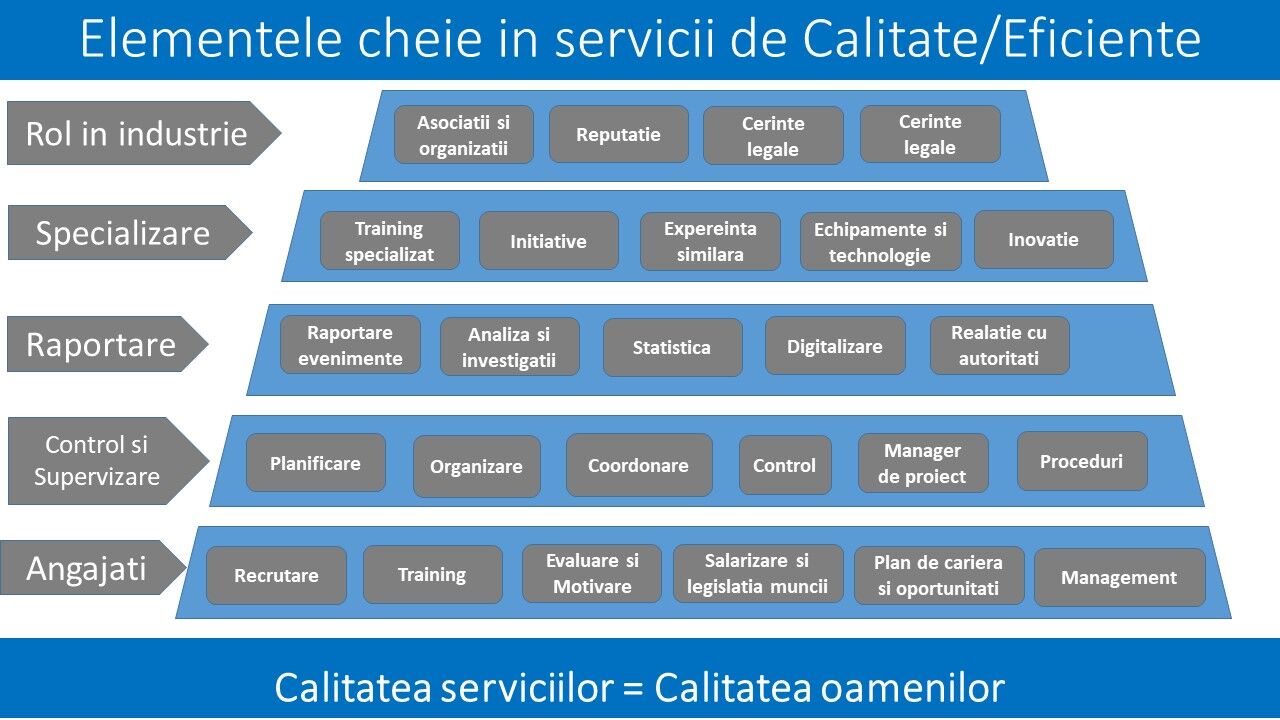 Elementele cheie in servicii de Calitate/Eficiente

Rol in industrie

Asociatii si organizatii

Reputatie

Cerinte legale

Cerinte legale

Specializare

Training specializat

Initiative

Expereinta similara

Echipamente si technologie

Inovatie

Raportare

Raportare evenimente

Analiza si investigatii

Statistica

Digitalizare

Realatie cu autoritati

Control si Supervizare

Planificare

Organizare

Coordonare

Control

Manager de proiect

Proceduri

Angajati

Recrutare

Training

Evaluare si Motivare

Salarizare si legislatia muncii

Plan de cariera si oportunitati

Management

Calitatea serviciilor = Calitatea oamenilor